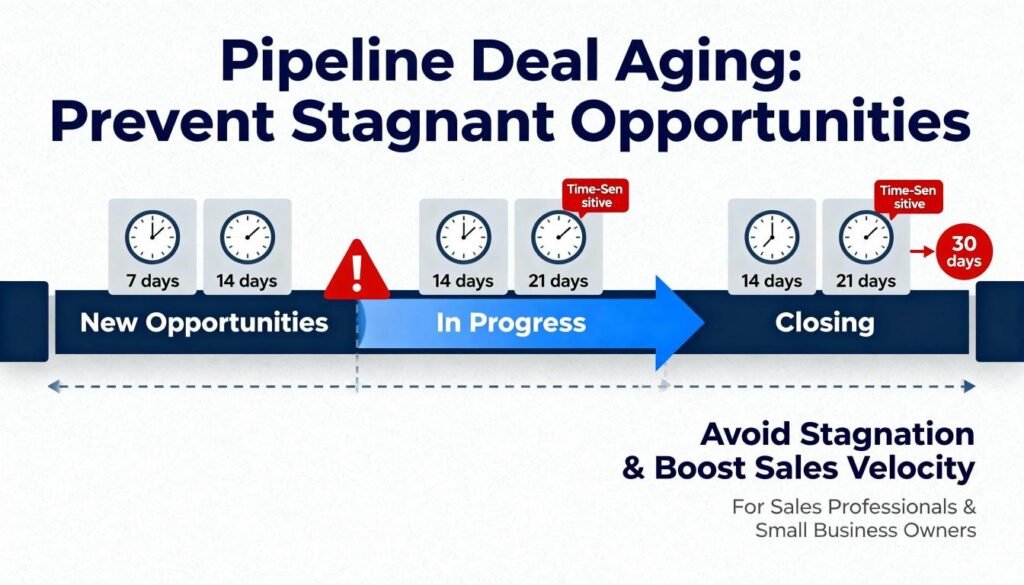 Pipeline Deal Aging:
Prevent Stagnant Opportunities

7 days
14 days
14 days
Time-Sen sitive
21 days
14 days
Time-Sen sitive
21 days
30 days

New Opportunities
In Progress
Closing

Avoid Stagnation
& Boost Sales Velocity

For Sales Professionals &
Small Business Owners